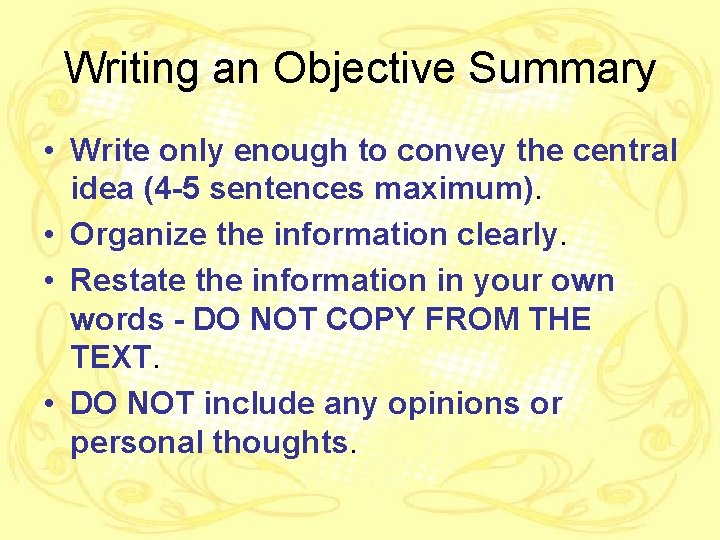 Writing an Objective Summary

• Write only enough to convey the central idea (4-5 sentences maximum).
• Organize the information clearly.
• Restate the information in your own words - DO NOT COPY FROM THE TEXT.
• DO NOT include any opinions or personal thoughts.